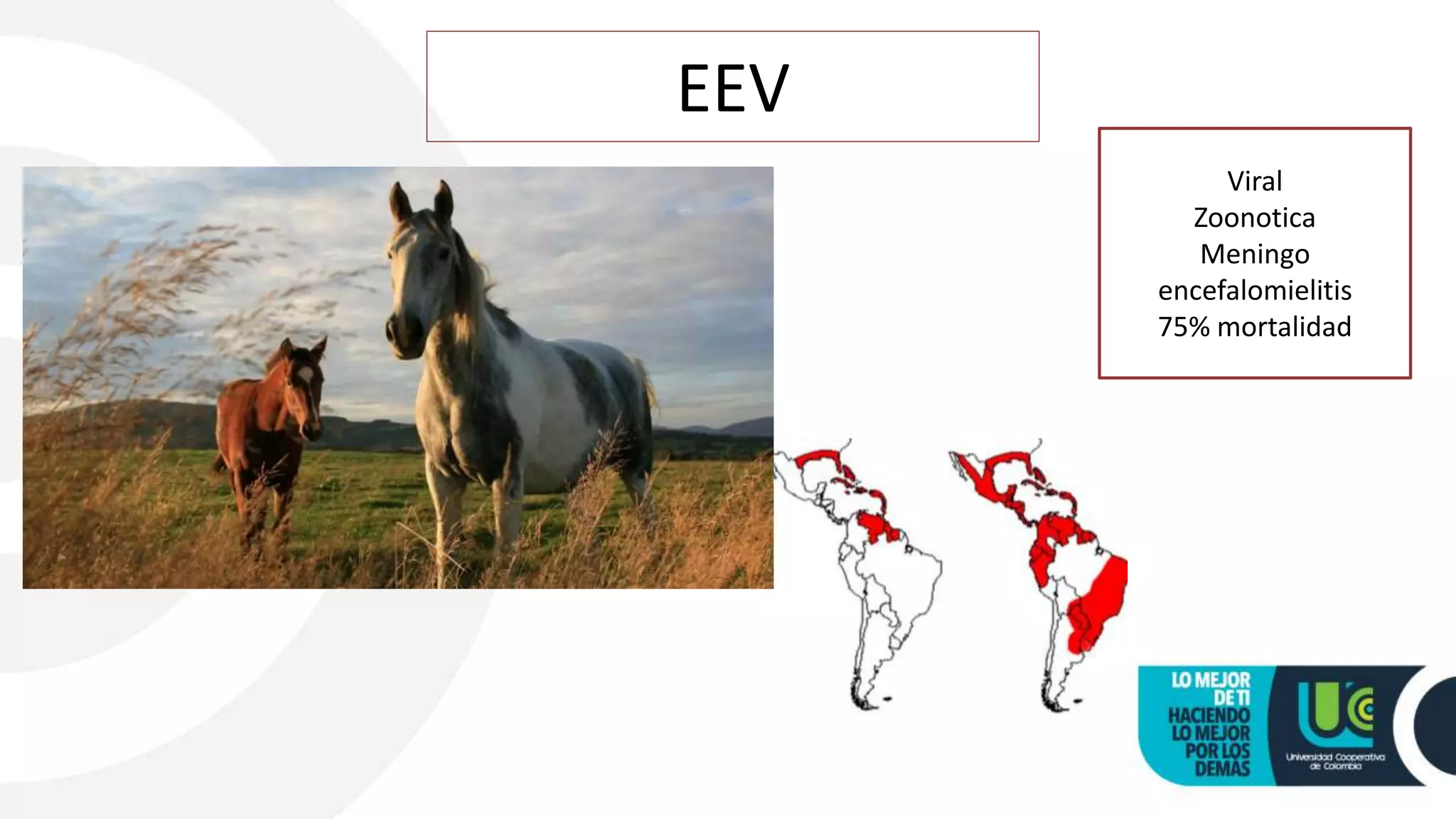 EEV

Viral
Zoonotica
Meningo
encefalomielitis
75% mortalidad

LO MEJOR DE TI HACIENDO LO MEJOR POR LOS DEMÁS

Universidad Cooperativa de Colombia